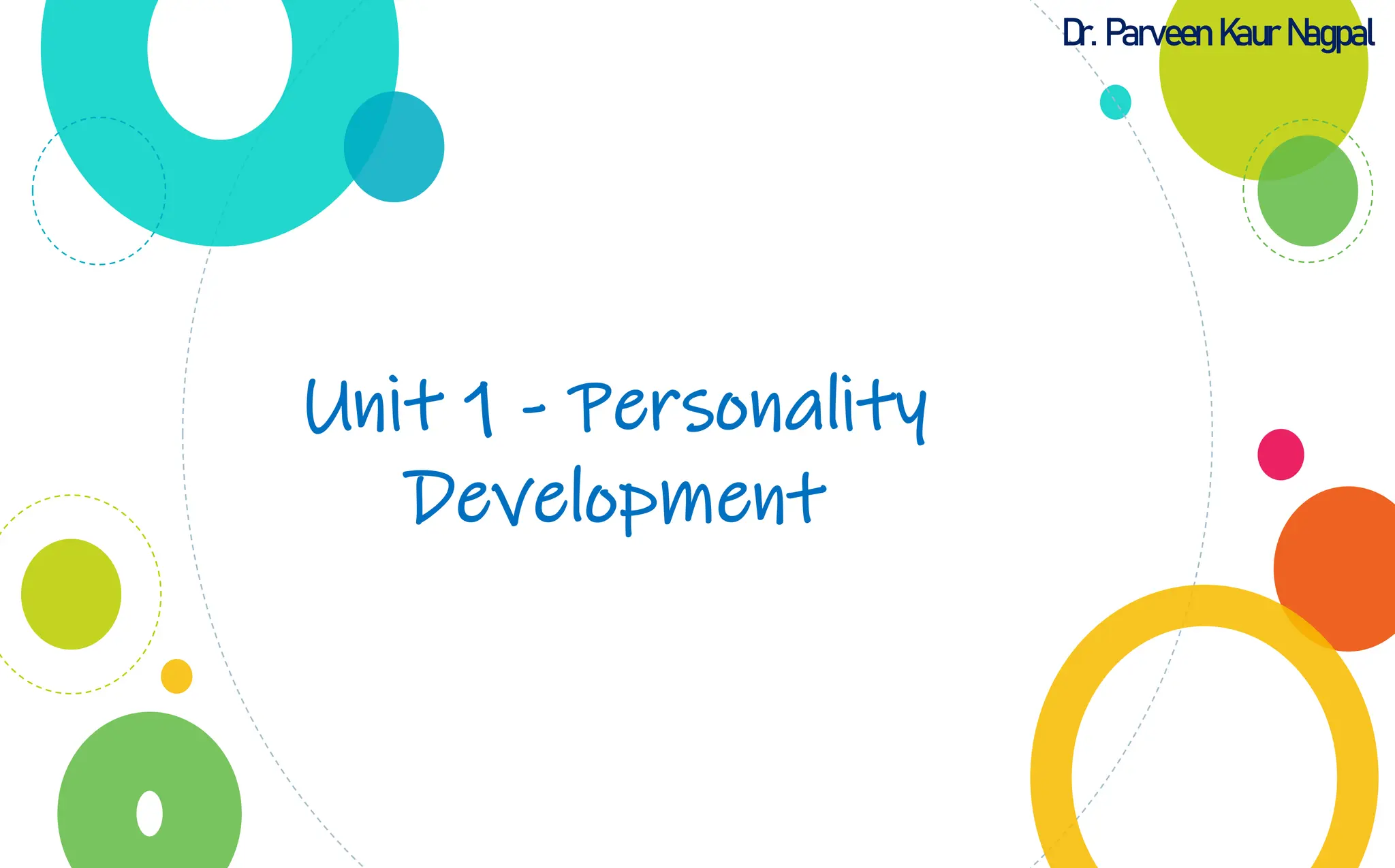 Dr. Parveen Kaur Nagpal

Unit 1 - Personality Development